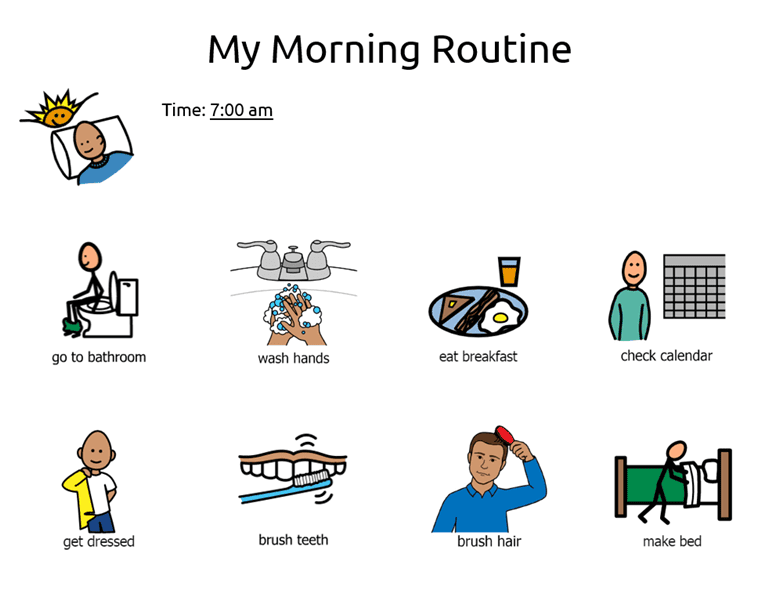 My Morning Routine

Time: 7:00 am

go to bathroom

wash hands

eat breakfast

check calendar

get dressed

brush teeth

brush hair

make bed